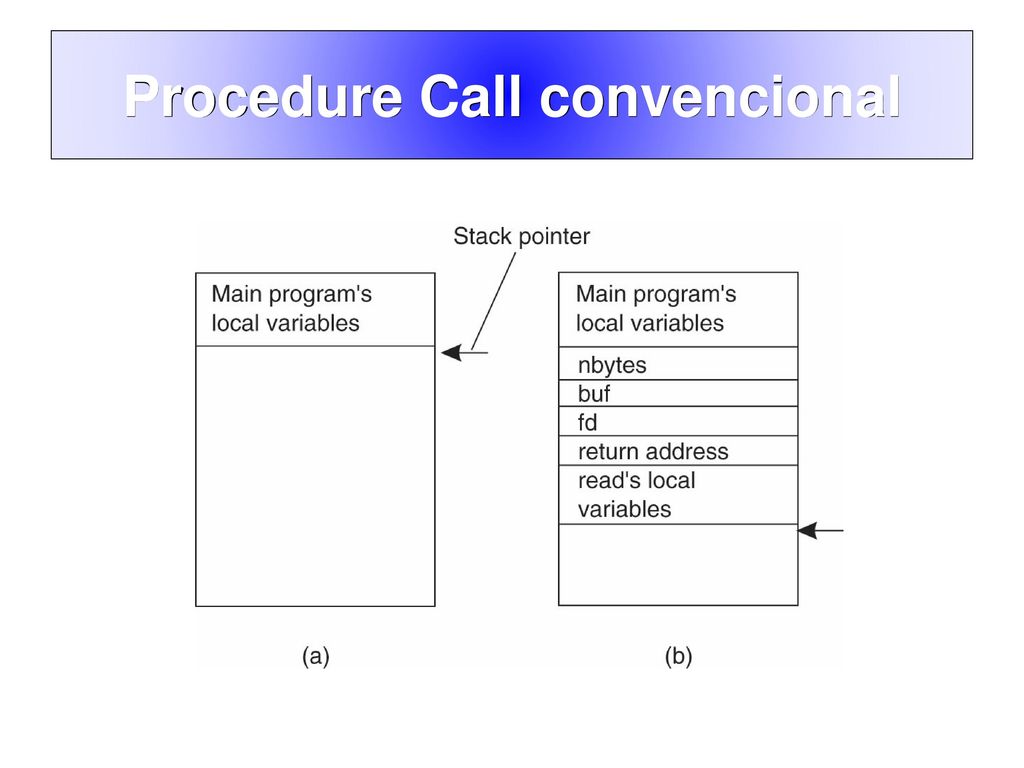 Procedure Call convencional

Stack pointer

Main program's local variables

(a)

Main program's local variables

nbytes

buf

fd

return address

read's local variables

(b)